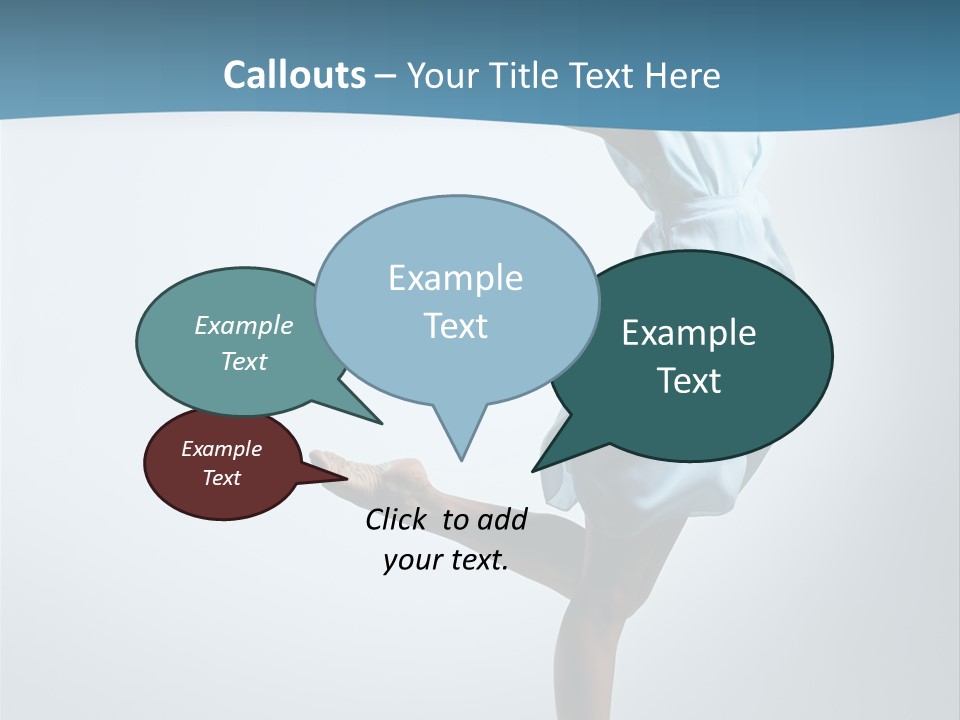 Callouts – Your Title Text Here

Example Text

Example Text

Example Text

Example Text

Click to add your text.